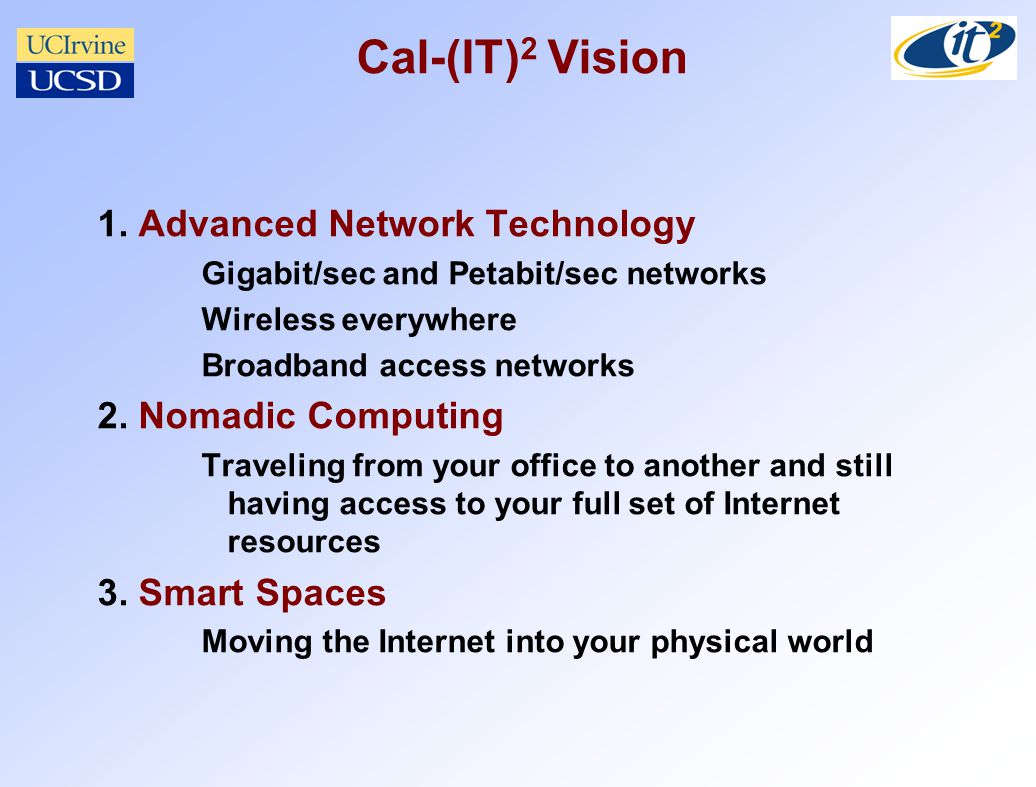 UCIrvine
UCSD

Cal-(IT)$^2$ Vision

it$^2$

1. Advanced Network Technology

Gigabit/sec and Petabit/sec networks

Wireless everywhere

Broadband access networks

2. Nomadic Computing

Traveling from your office to another and still having access to your full set of Internet resources

3. Smart Spaces

Moving the Internet into your physical world